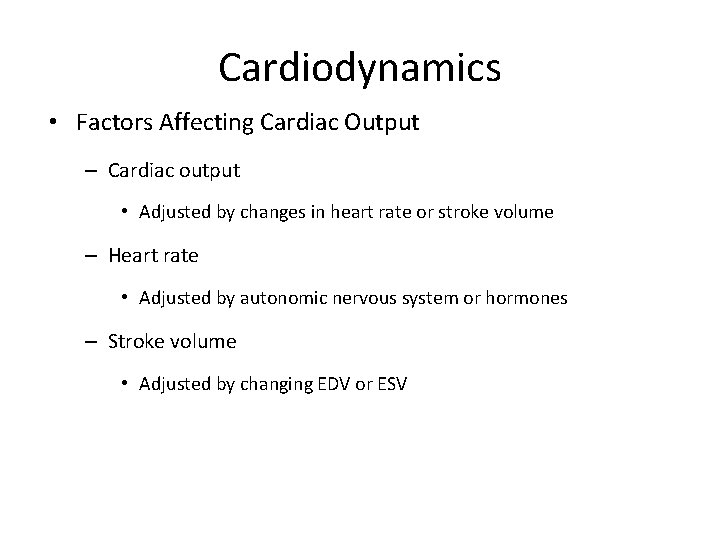 Cardiodynamics

• Factors Affecting Cardiac Output

– Cardiac output

• Adjusted by changes in heart rate or stroke volume

– Heart rate

• Adjusted by autonomic nervous system or hormones

– Stroke volume

• Adjusted by changing EDV or ESV